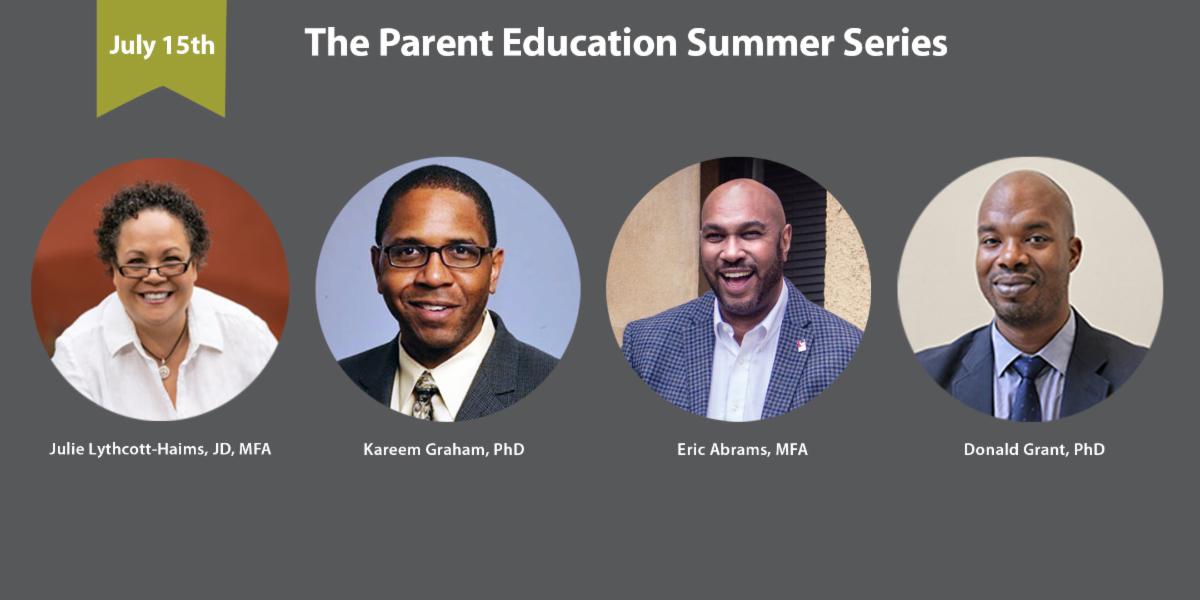 July 15th

The Parent Education Summer Series

Julie Lythcott-Haims, JD, MFA

Kareem Graham, PhD

Eric Abrams, MFA

Donald Grant, PhD